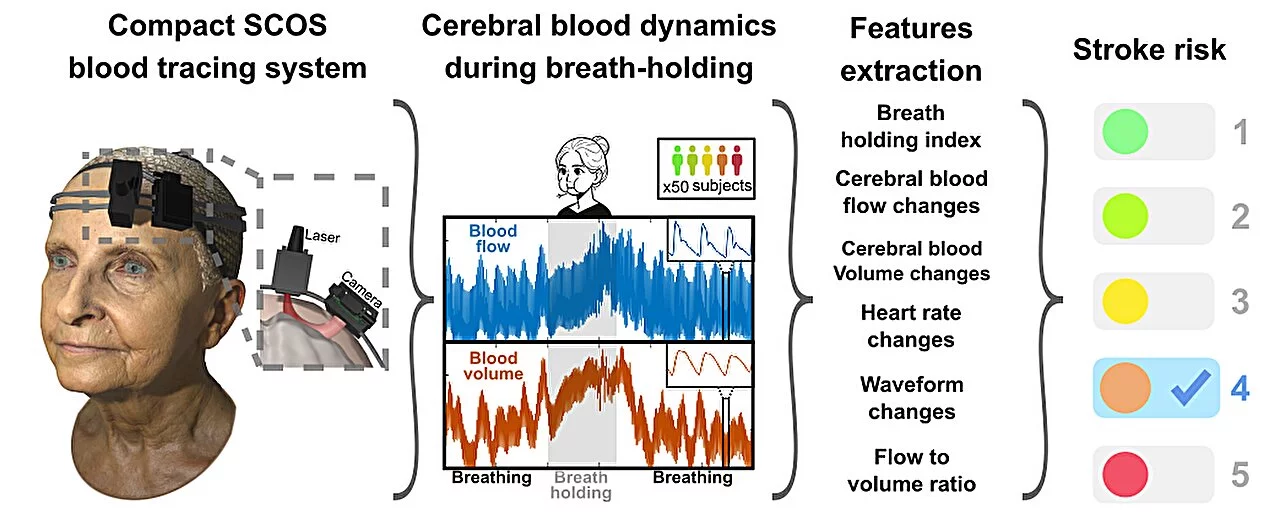 Compact SCOS blood tracing system

Laser

Camera

Cerebral blood dynamics during breath-holding

x50 subjects

Blood flow

Blood volume

Breathing

Breath holding

Breathing

Features extraction

Breath holding index

Cerebral blood flow changes

Cerebral blood Volume changes

Heart rate changes

Waveform changes

Flow to volume ratio

Stroke risk

1

2

3

4

5